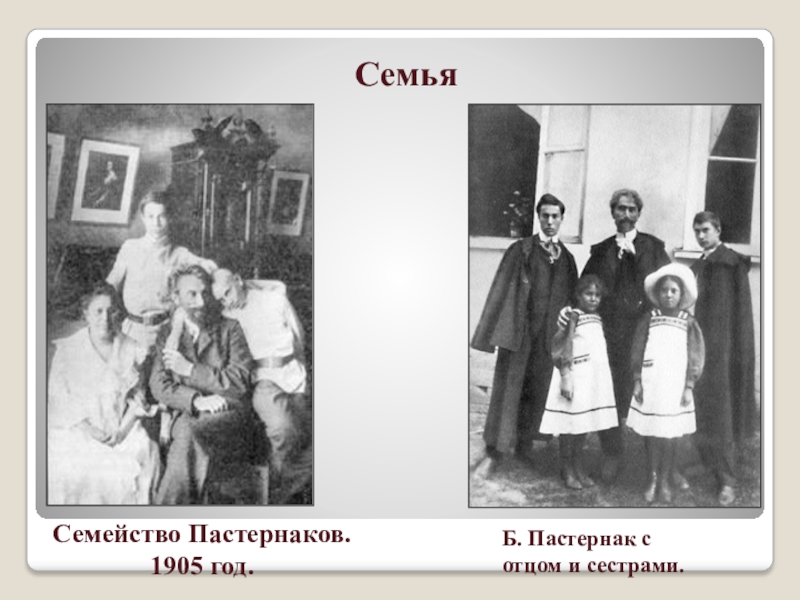 Семья

Семейство Пастернаков.
1905 год.

Б. Пастернак с
отцом и сестрами.